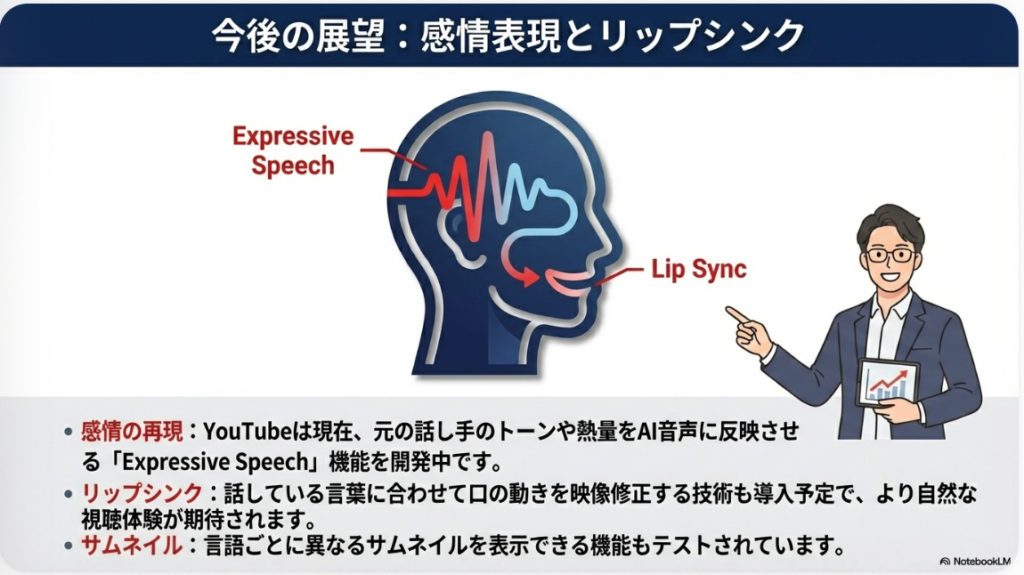 今後の展望：感情表現とリップシンク

Expressive Speech

Lip Sync

• 感情の再現：YouTubeは現在、元の話し手のトーンや熱量をAI音声に反映させる「Expressive Speech」機能を開発中です。
• リップシンク：話している言葉に合わせて口の動きを映像修正する技術も導入予定で、より自然な視聴体験が期待されます。
• サムネイル：言語ごとに異なるサムネイルを表示できる機能もテストされています。

NotebookLM